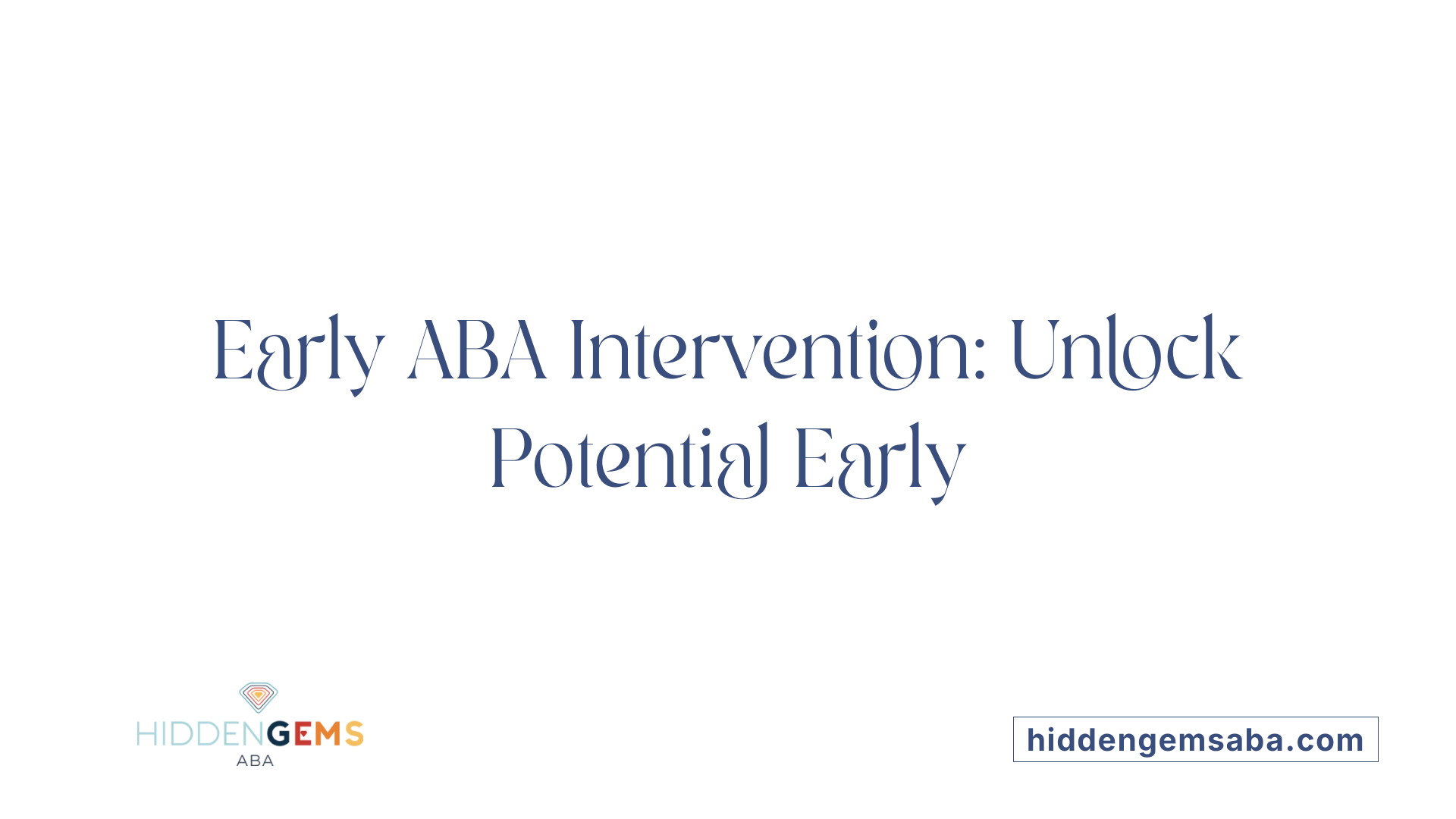 Early ABA Intervention: Unlock Potential Early

HIDDENGEMS
ABA

hiddengemsaba.com